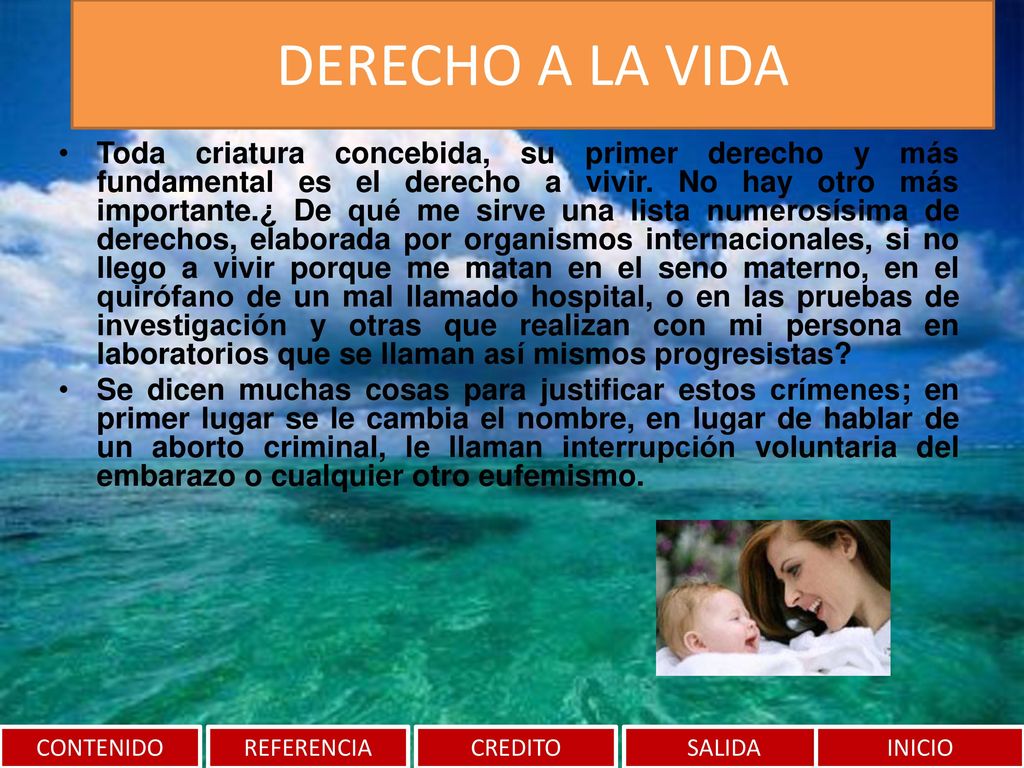 DERECHO A LA VIDA

• Toda criatura concebida, su primer derecho y más fundamental es el derecho a vivir. No hay otro más importante.¿ De qué me sirve una lista numerosísima de derechos, elaborada por organismos internacionales, si no llego a vivir porque me matan en el seno materno, en el quirófano de un mal llamado hospital, o en las pruebas de investigación y otras que realizan con mi persona en laboratorios que se llaman así mismos progresistas?

• Se dicen muchas cosas para justificar estos crímenes; en primer lugar se le cambia el nombre, en lugar de hablar de un aborto criminal, le llaman interrupción voluntaria del embarazo o cualquier otro eufemismo.

CONTENIDO REFERENCIA CREDITO SALIDA INICIO